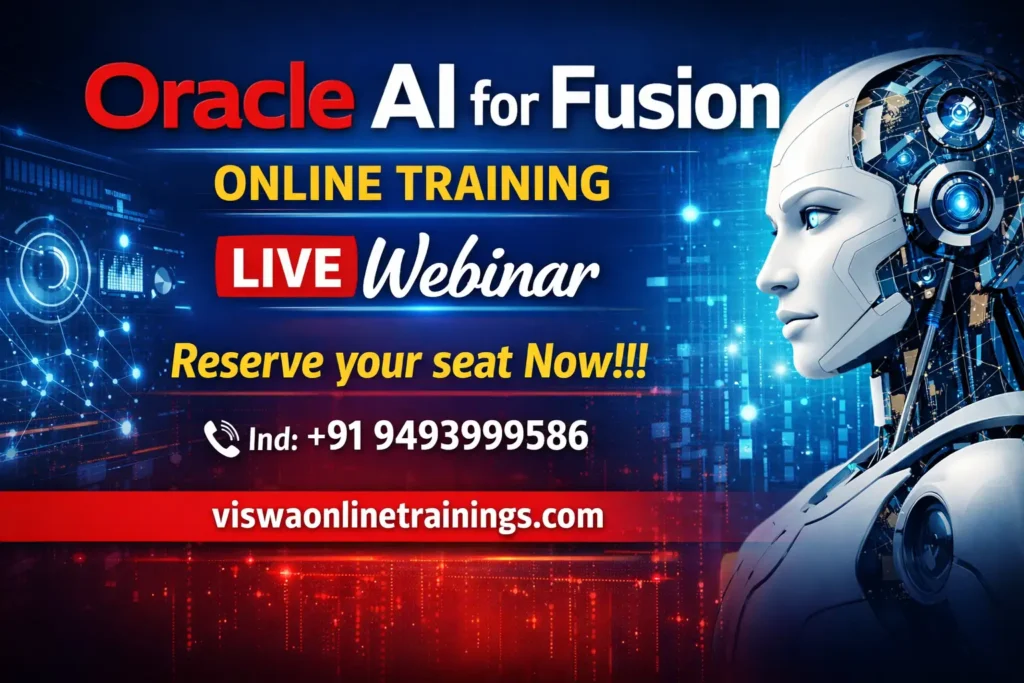 Oracle AI for Fusion

ONLINE TRAINING

LIVE Webinar

Reserve your seat Now!!!

Ind: +91 9493999586

viswaonlinetrainings.com